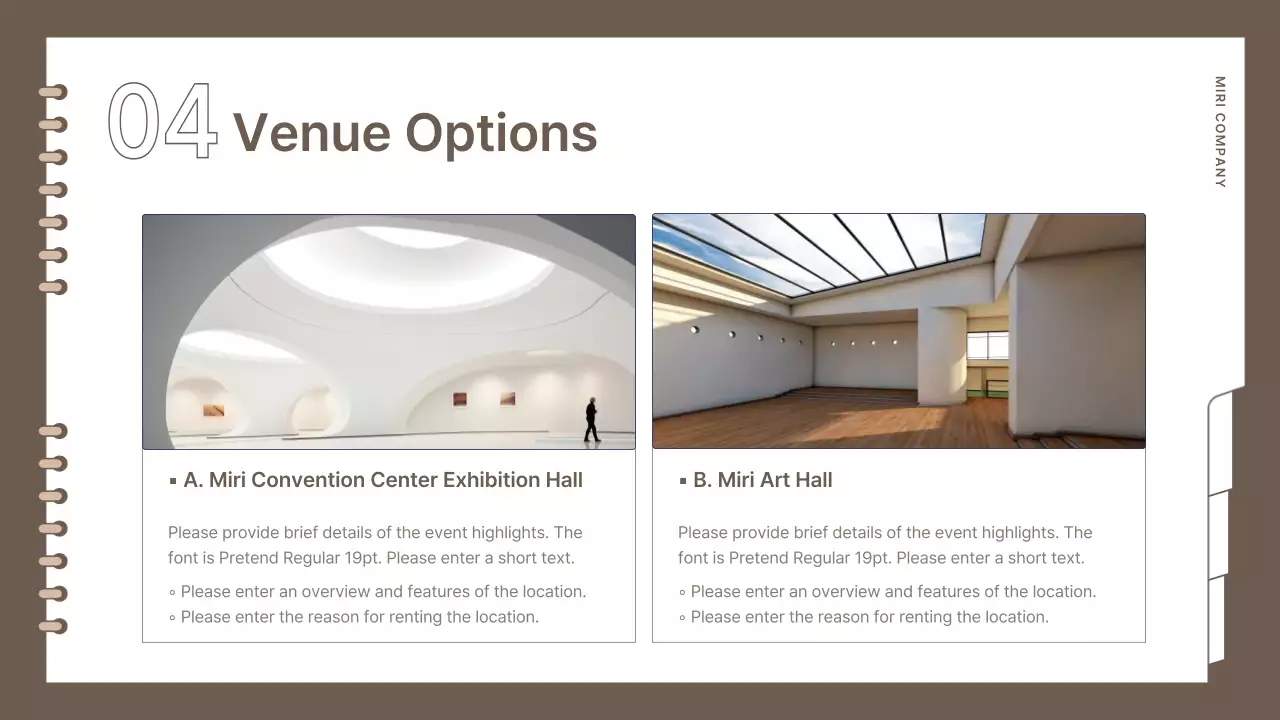 04 Venue Options

MIRI COMPANY

▪ A. Miri Convention Center Exhibition Hall

Please provide brief details of the event highlights. The font is Pretend Regular 19pt. Please enter a short text.

◦ Please enter an overview and features of the location.
◦ Please enter the reason for renting the location.

▪ B. Miri Art Hall

Please provide brief details of the event highlights. The font is Pretend Regular 19pt. Please enter a short text.

◦ Please enter an overview and features of the location.
◦ Please enter the reason for renting the location.